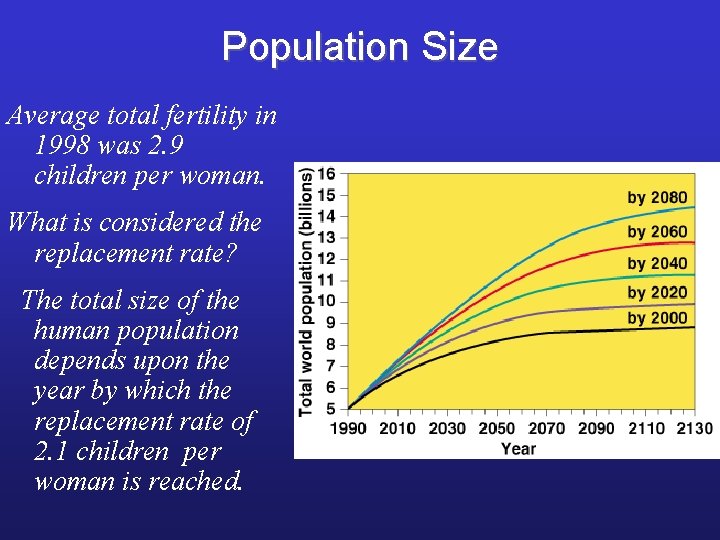 Population Size

Average total fertility in 1998 was 2.9 children per woman.

What is considered the replacement rate?

The total size of the human population depends upon the year by which the replacement rate of 2.1 children per woman is reached.

Total world population (billions)
16
15
14
13
12
11
10
9
8
7
6
5
by 2080
by 2060
by 2040
by 2020
by 2000
1990 2010 2030 2050 2070 2090 2110 2130
Year